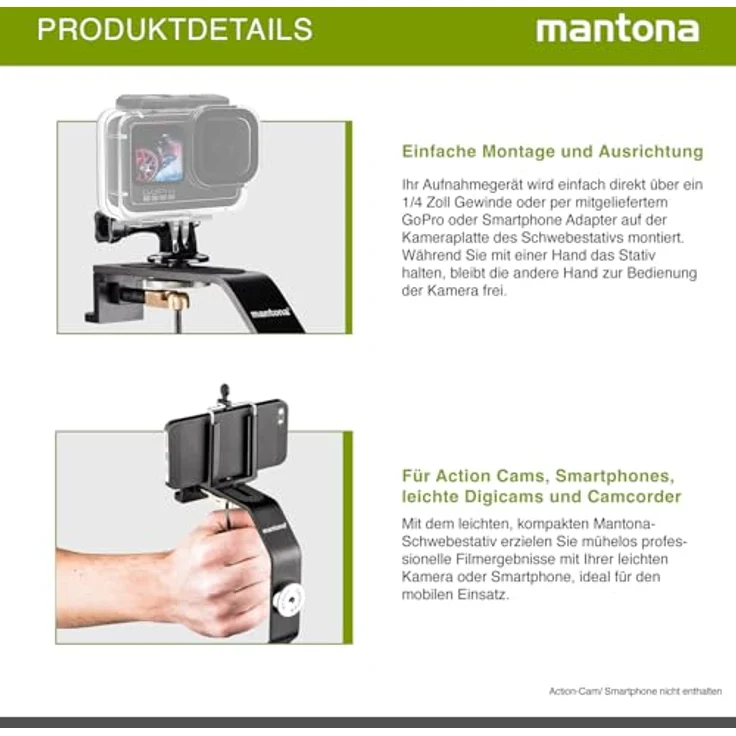 PRODUKTDETAILS

mantona

mantona

Einfache Montage und Ausrichtung

Ihr Aufnahmegerät wird einfach direkt über ein 1/4 Zoll Gewinde oder per mitgeliefertem GoPro oder Smartphone Adapter auf der Kameraplatte des Schwebestativs montiert. Während Sie mit einer Hand das Stativ halten, bleibt die andere Hand zur Bedienung der Kamera frei.

mantona

Für Action Cams, Smartphones, leichte Digicams und Camcorder

Mit dem leichten, kompakten Mantona-Schwebestativ erzielen Sie mühelos professionelle Filmergebnisse mit Ihrer leichten Kamera oder Smartphone, ideal für den mobilen Einsatz.

Action-Cam/ Smartphone nicht enthalten